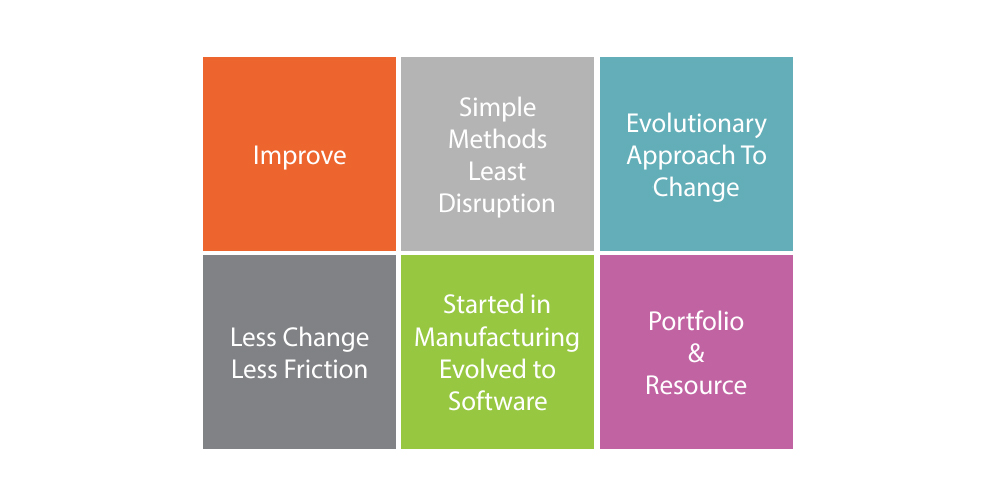 Improve

Simple Methods Least Disruption

Evolutionary Approach To Change

Less Change Less Friction

Started in Manufacturing Evolved to Software

Portfolio & Resource